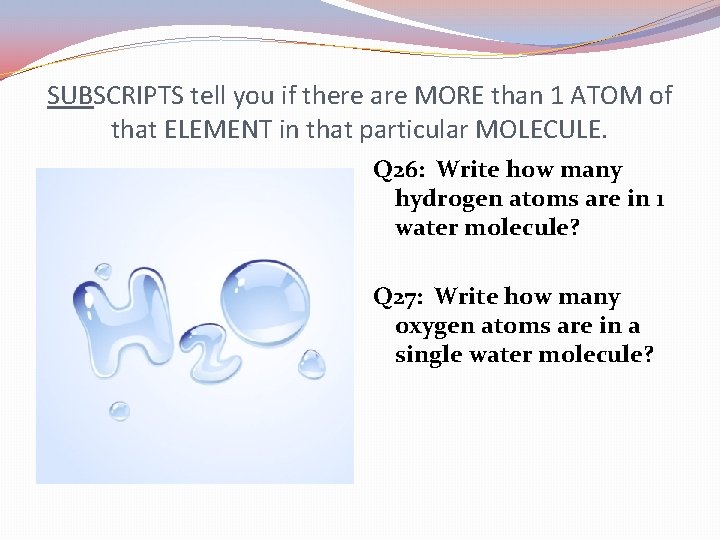 SUBSCRIPTS tell you if there are MORE than 1 ATOM of that ELEMENT in that particular MOLECULE.

$H_2O$

Q26: Write how many hydrogen atoms are in 1 water molecule?

Q27: Write how many oxygen atoms are in a single water molecule?